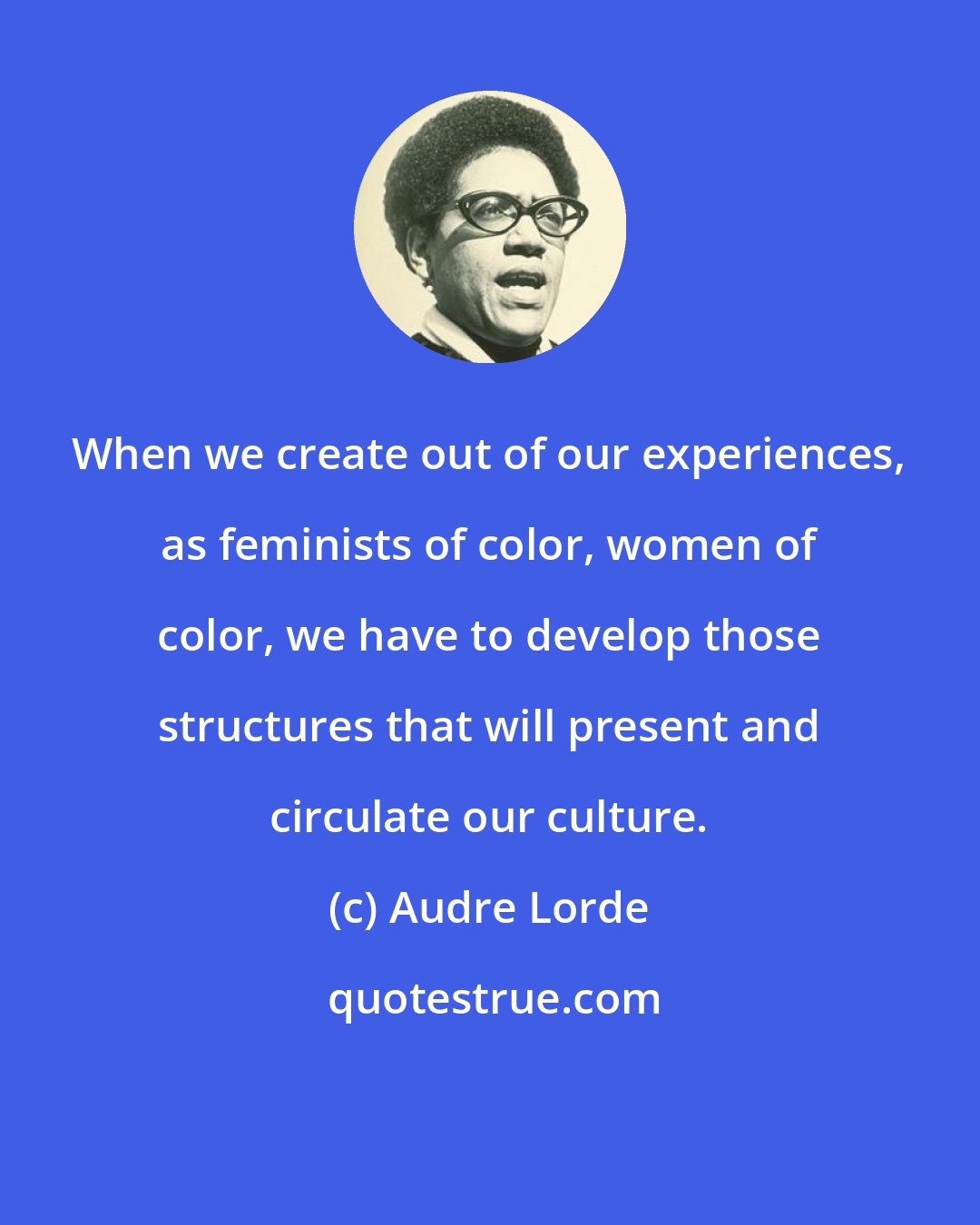 When we create out of our experiences, as feminists of color, women of color, we have to develop those structures that will present and circulate our culture.

(c) Audre Lorde

quotestrue.com